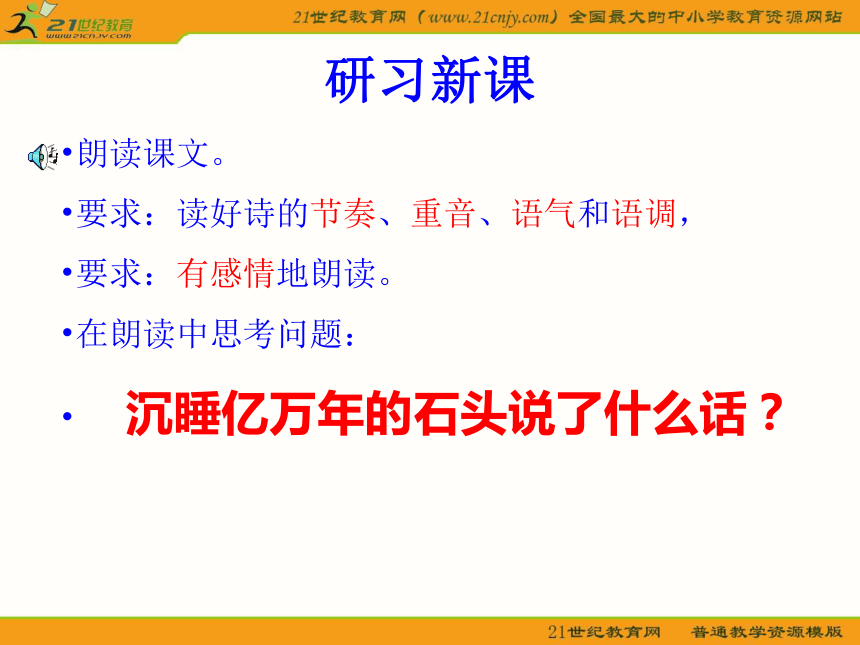 21世纪教育
www.21cnjy.com

21世纪教育网（www.21cnjy.com）全国最大的中小学教育资源网站

研习新课

•朗读课文。

•要求：读好诗的节奏、重音、语气和语调，

•要求：有感情地朗读。

•在朗读中思考问题：

• 沉睡亿万年的石头说了什么话？

21世纪教育网 普通教学资源模版